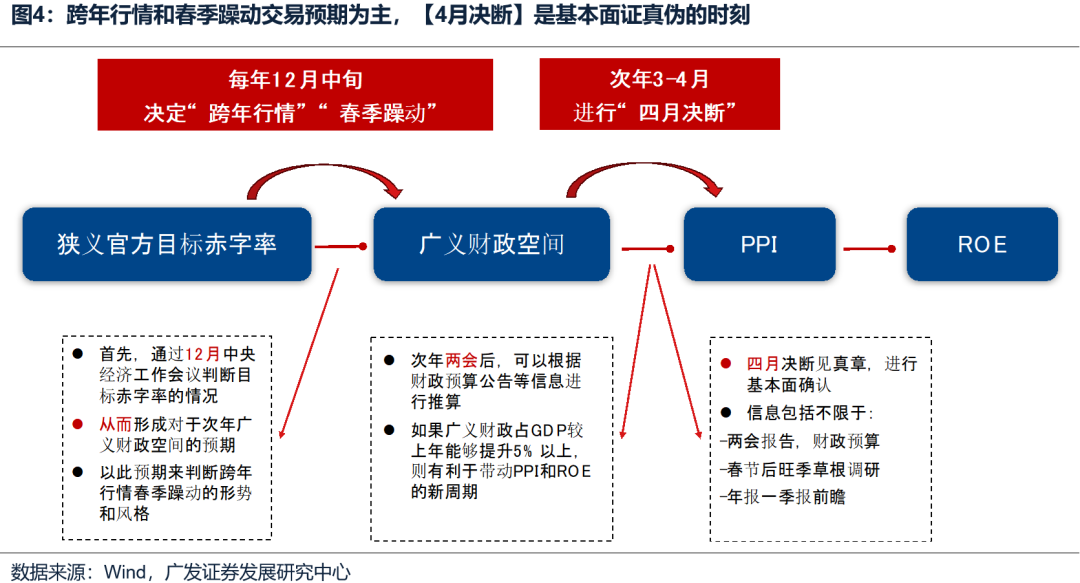 图4：跨年行情和春季躁动交易预期为主，【4月决断】是基本面证真伪的时刻

每年12月中旬
决定“跨年行情”“春季躁动”

次年3-4月
进行“四月决断”

狭义官方目标赤字率

广义财政空间

PPI

ROE

● 首先，通过12月中央经济工作会议判断目标赤字率的情况
● 从而形成对于次年广义财政空间的预期
● 以此预期来判断跨年行情春季躁动的形势和风格

● 次年两会后，可以根据财政预算公告等信息进行推算
● 如果广义财政占GDP较上年能够提升5%以上，则有利于带动PPI和ROE的新周期

● 四月决断见真章，进行基本面确认
● 信息包括不限于：
-两会报告，财政预算
-春节后旺季草根调研
-年报一季报前瞻

数据来源：Wind，广发证券发展研究中心